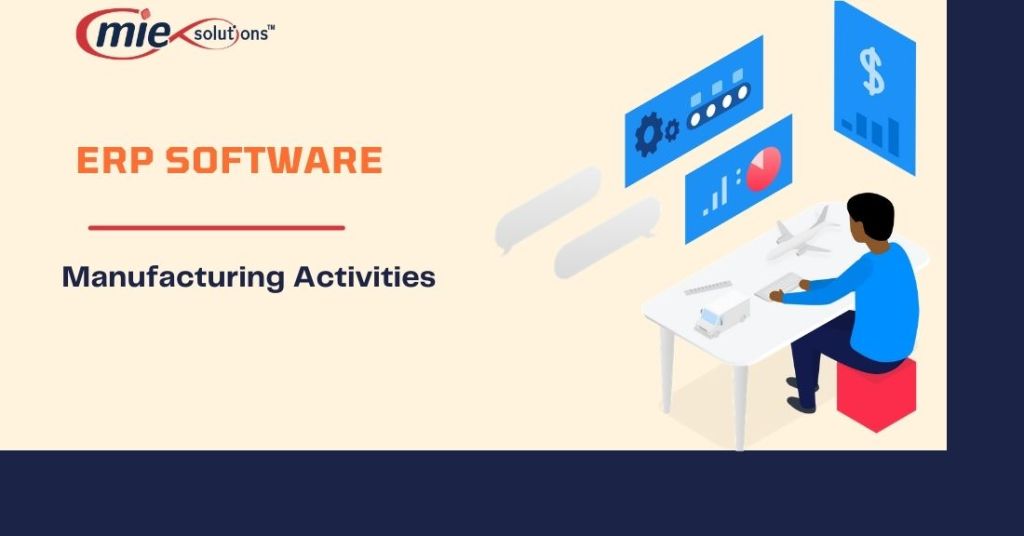 mie solutions™

ERP SOFTWARE

Manufacturing Activities

$